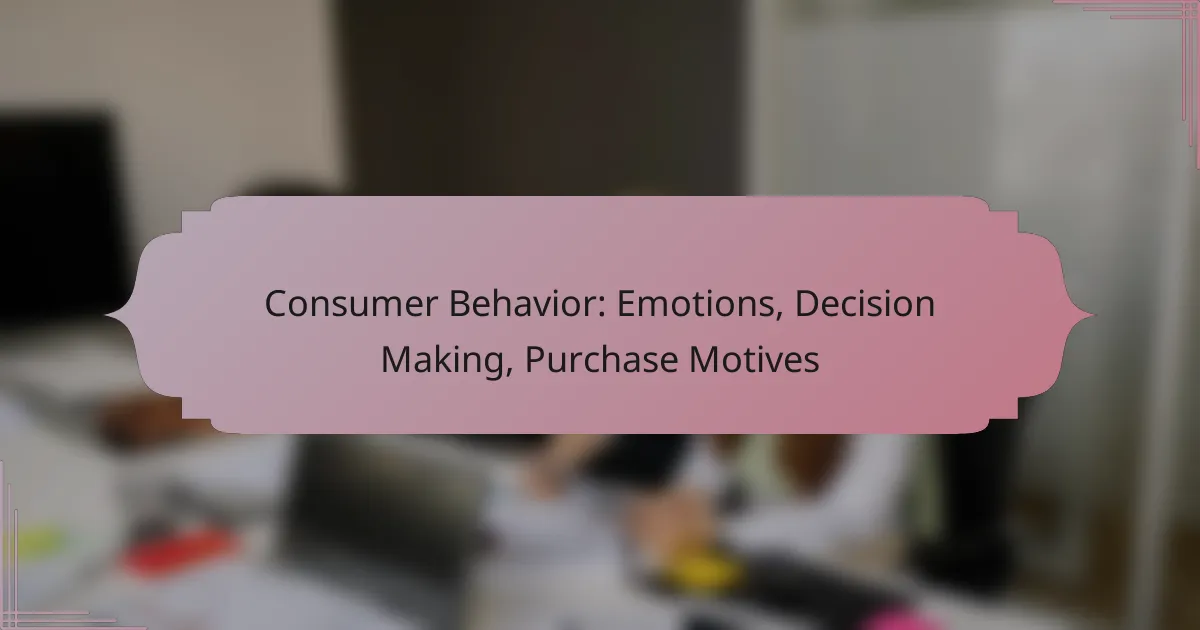 Consumer Behavior: Emotions, Decision Making, Purchase Motives